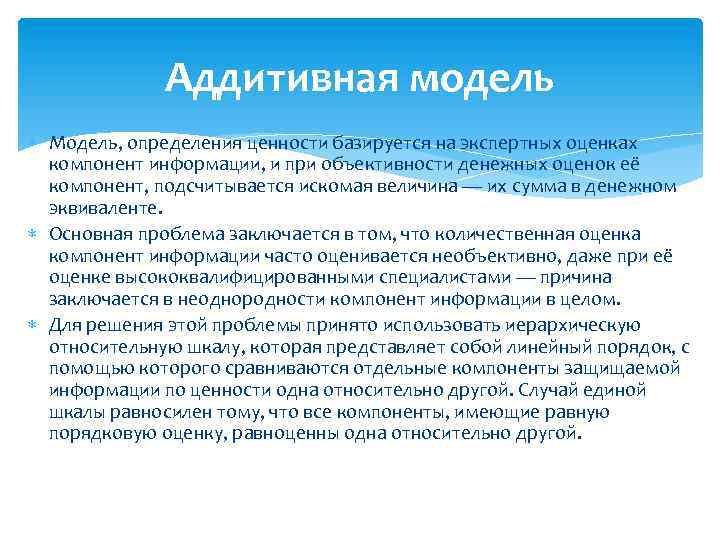 Аддитивная модель

Модель, определения ценности базируется на экспертных оценках компонент информации, и при объективности денежных оценок её компонент, подсчитывается искомая величина — их сумма в денежном эквиваленте.

Основная проблема заключается в том, что количественная оценка компонент информации часто оценивается необъективно, даже при её оценке высококвалифицированными специалистами — причина заключается в неоднородности компонент информации в целом.

Для решения этой проблемы принято использовать иерархическую относительную шкалу, которая представляет собой линейный порядок, с помощью которого сравниваются отдельные компоненты защищаемой информации по ценности одна относительно другой. Случай единой шкалы равносилен тому, что все компоненты, имеющие равную порядковую оценку, равноценны одна относительно другой.